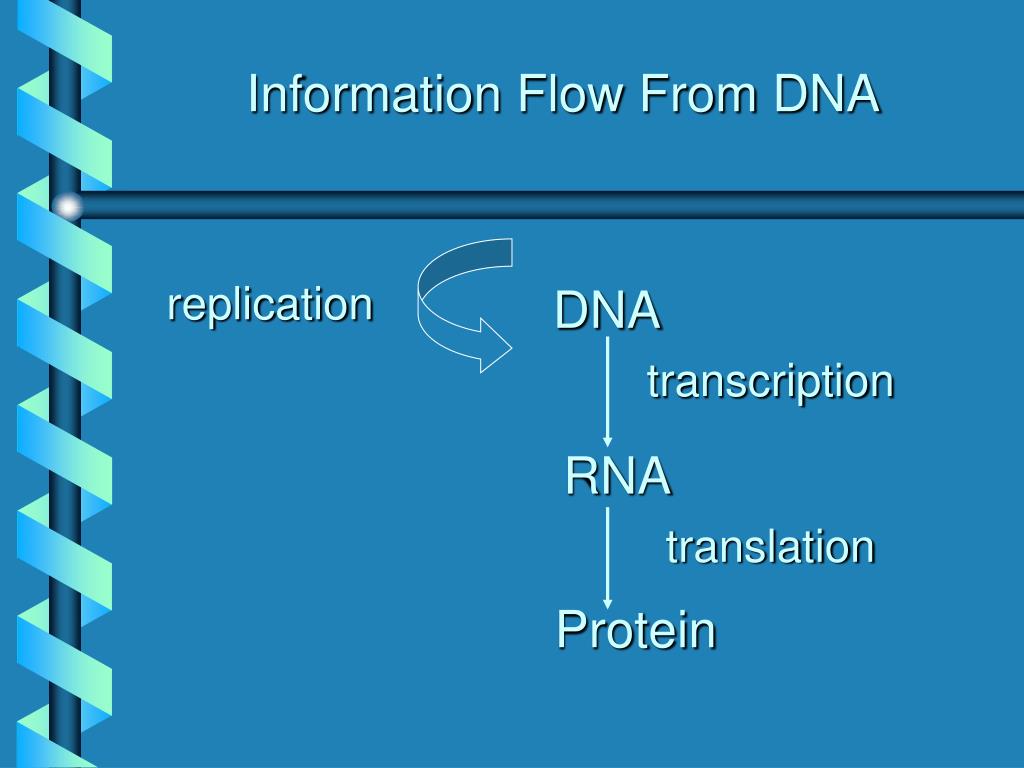 Information Flow From DNA

replication

DNA

transcription

RNA

translation

Protein